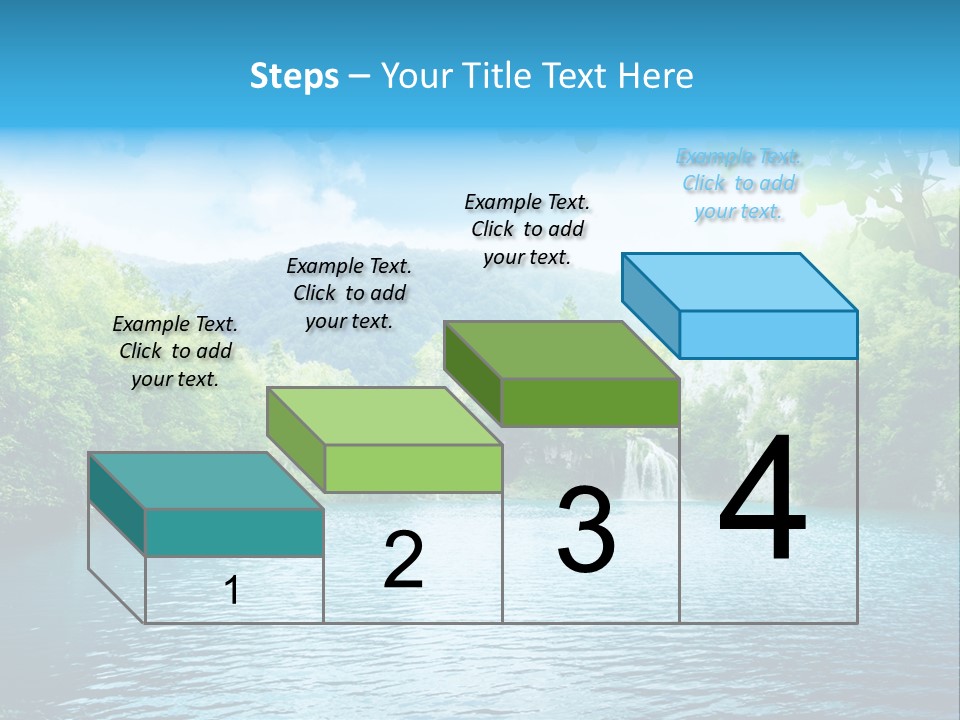 Steps – Your Title Text Here

Example Text. Click to add your text.

Example Text. Click to add your text.

Example Text. Click to add your text.

Example Text. Click to add your text.

1

2

3

4